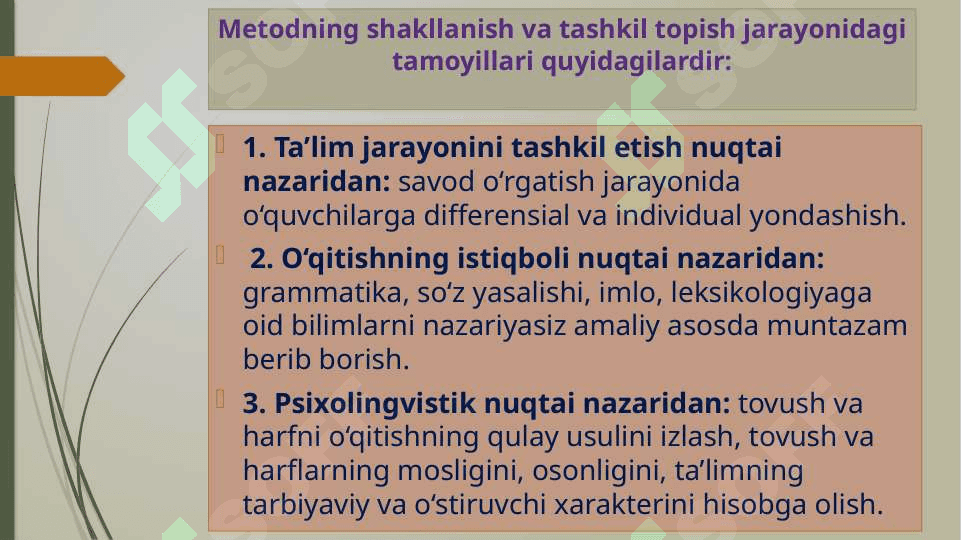 Metodning shakllanish va tashkil topish jarayonidagi tamoyillari quyidagilardir:

1. Ta’lim jarayonini tashkil etish nuqtai nazaridan: savod o‘rgatish jarayonida o‘quvchilarga differensial va individual yondashish.

2. O‘qitishning istiqboli nuqtai nazaridan: grammatika, so‘z yasalishi, imlo, leksikologiyaga oid bilimlarni nazariyasiz amaliy asosda muntazam berib borish.

3. Psixolingvistik nuqtai nazaridan: tovush va harfni o‘qitishning qulay usulini izlash, tovush va harflarning mosligini, osonligini, ta’limning tarbiyaviy va o‘stiruvchi xarakterini hisobga olish.